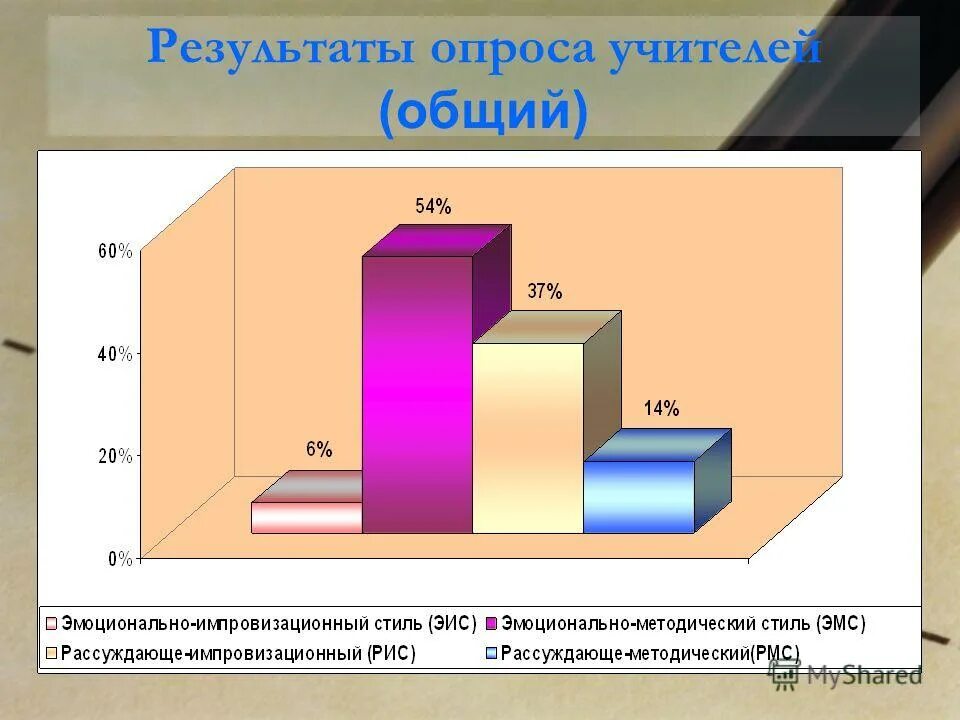 Результаты опроса учителей (общий)

60%
40%
20%
0%

6%
54%
37%
14%

Эмоционально-импровизационный стиль (ЭИС)
Эмоционально-методический стиль (ЭМС)
Рассуждающе-импровизационный (РИС)
Рассуждающе-методический(РМС)

MyShared